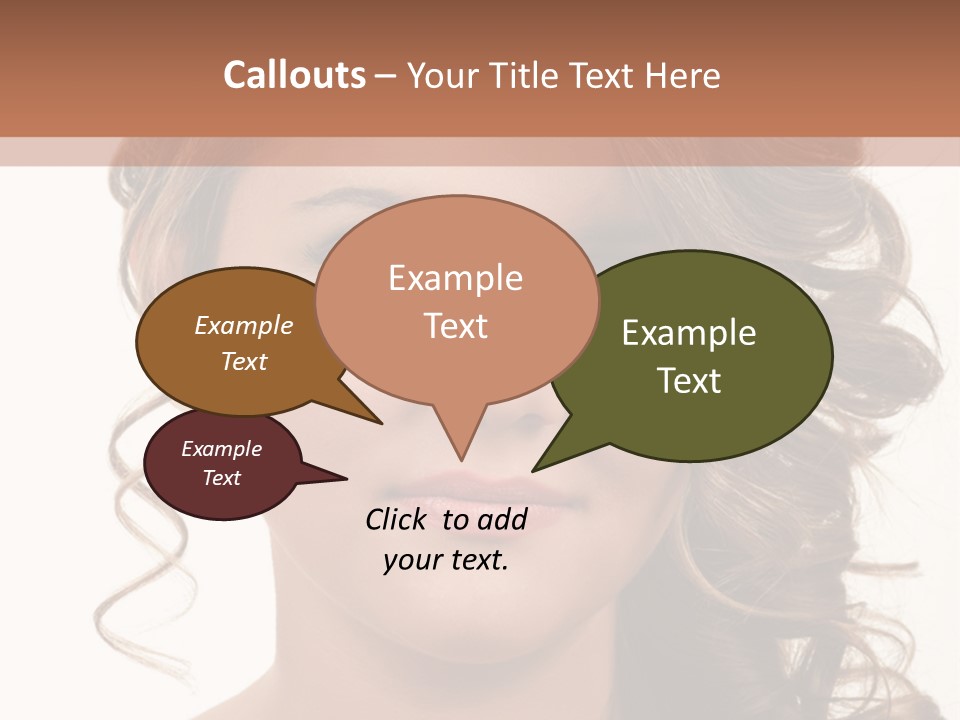 Callouts – Your Title Text Here

Example Text

Example Text

Example Text

Example Text

Click to add your text.